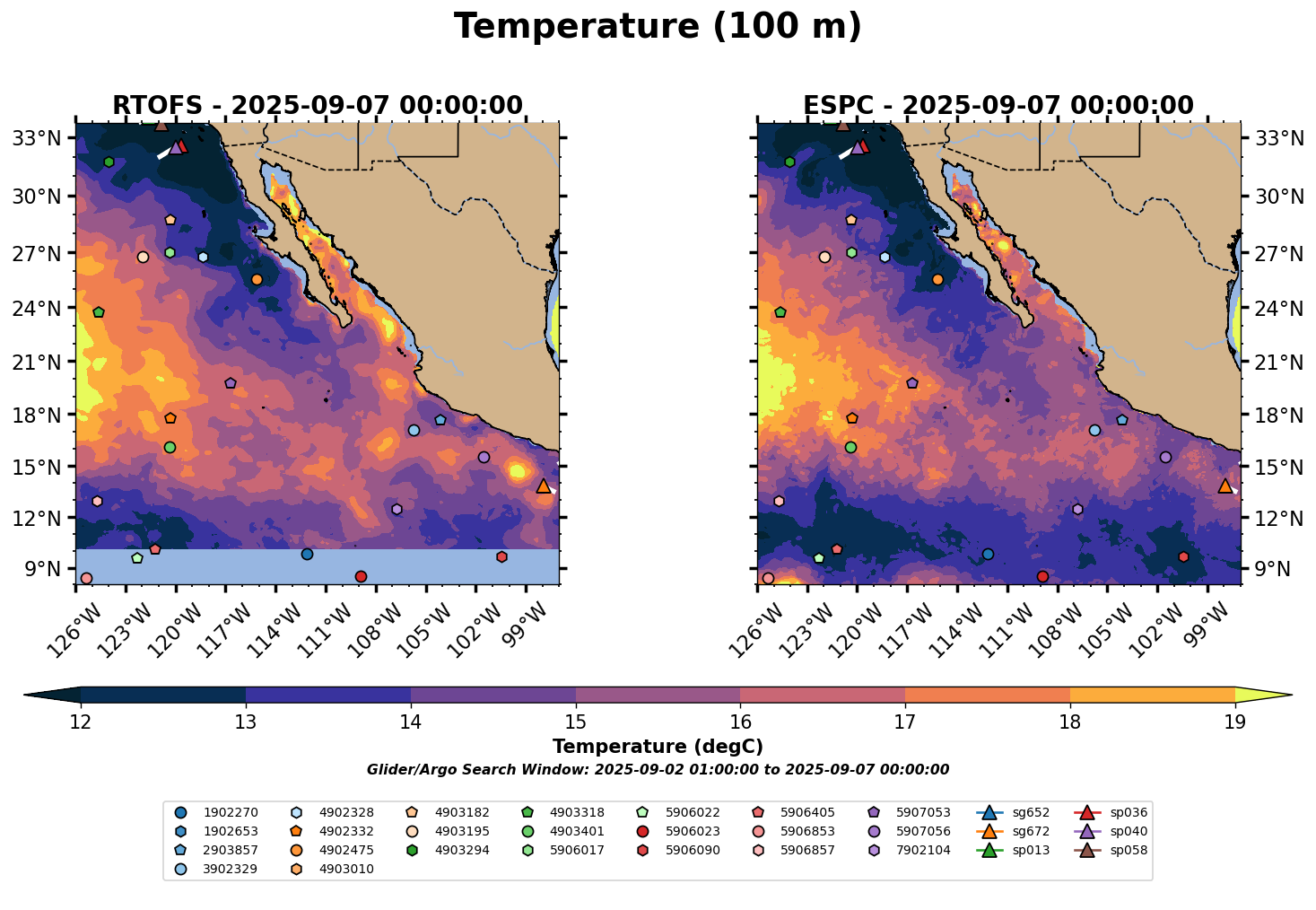 Temperature (100 m)

RTOFS - 2025-09-07 00:00:00

33°N
30°N
27°N
24°N
21°N
18°N
15°N
12°N
9°N

126°W 123°W 120°W 117°W 114°W 111°W 108°W 105°W 102°W 99°W

ESPC - 2025-09-07 00:00:00

33°N
30°N
27°N
24°N
21°N
18°N
15°N
12°N
9°N

126°W 123°W 120°W 117°W 114°W 111°W 108°W 105°W 102°W 99°W

12 13 14 15 16 17 18 19

Temperature (degC)

Glider/Argo Search Window: 2025-09-02 01:00:00 to 2025-09-07 00:00:00

1902270
1902653
2903857
3902329
4902328
4902332
4902475
4903010
4903182
4903195
4903294
4903318
4903401
5906017
5906022
5906023
5906090
5906405
5906853
5906857
5907053
5907056
7902104
sg652
sg672
sp013
sp036
sp040
sp058